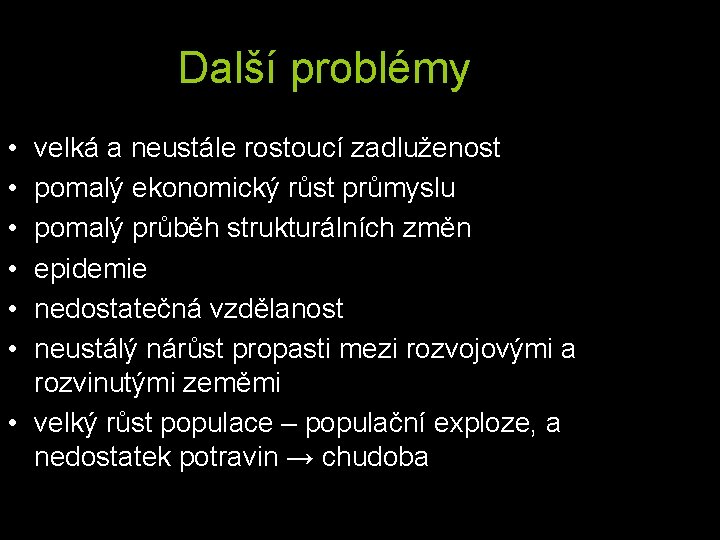 Další problémy

• velká a neustále rostoucí zadluženost
• pomalý ekonomický růst průmyslu
• pomalý průběh strukturálních změn
• epidemie
• nedostatečná vzdělanost
• neustálý nárůst propasti mezi rozvojovými a rozvinutými zeměmi
• velký růst populace – populační exploze, a nedostatek potravin → chudoba